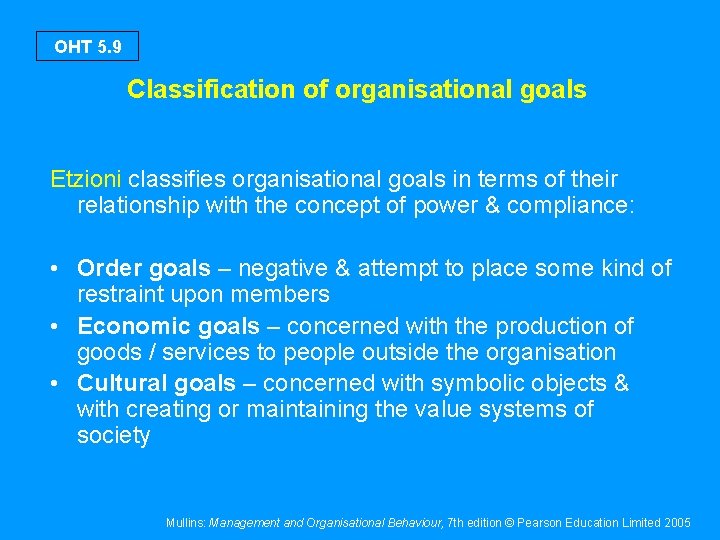 OHT 5.9

Classification of organisational goals

Etzioni classifies organisational goals in terms of their relationship with the concept of power & compliance:

• Order goals – negative & attempt to place some kind of restraint upon members
• Economic goals – concerned with the production of goods / services to people outside the organisation
• Cultural goals – concerned with symbolic objects & with creating or maintaining the value systems of society

Mullins: Management and Organisational Behaviour, 7th edition © Pearson Education Limited 2005